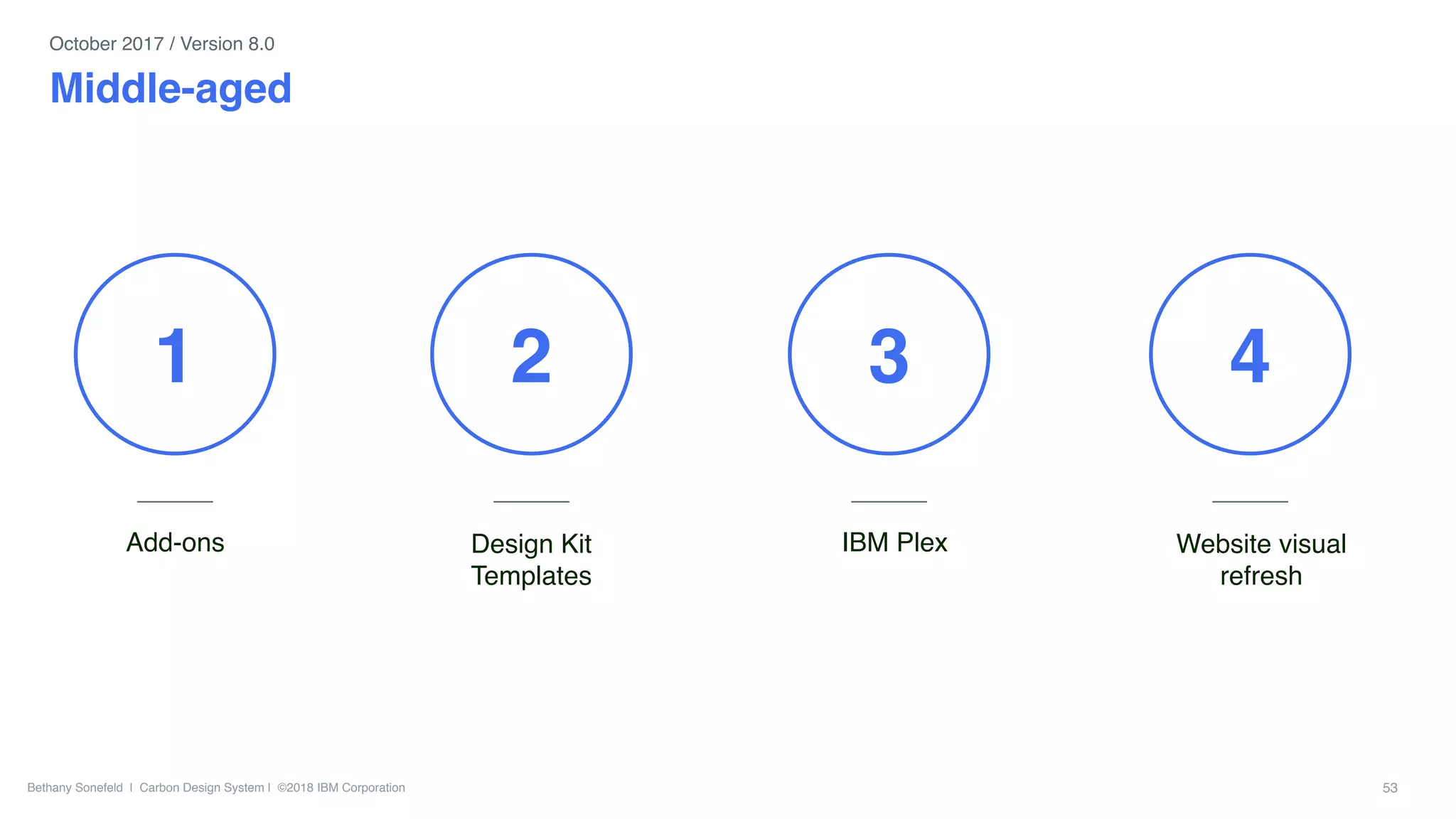 October 2017 / Version 8.0

Middle-aged

1

Add-ons

2

Design Kit Templates

3

IBM Plex

4

Website visual refresh

Bethany Sonefeld | Carbon Design System | ©2018 IBM Corporation

53